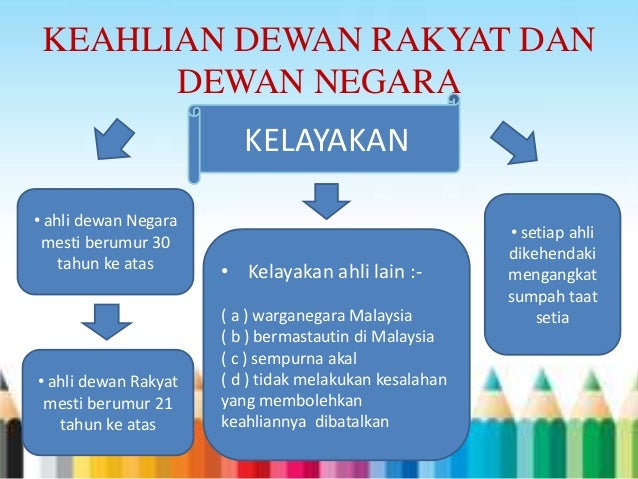 KEAHLIAN DEWAN RAKYAT DAN DEWAN NEGARA

KELAYAKAN

• ahli dewan Negara mesti berumur 30 tahun ke atas

• ahli dewan Rakyat mesti berumur 21 tahun ke atas

• Kelayakan ahli lain :-

( a ) warganegara Malaysia
( b ) bermastautin di Malaysia
( c ) sempurna akal
( d ) tidak melakukan kesalahan yang membolehkan keahliannya dibatalkan

• setiap ahli dikehendaki mengangkat sumpah taat setia